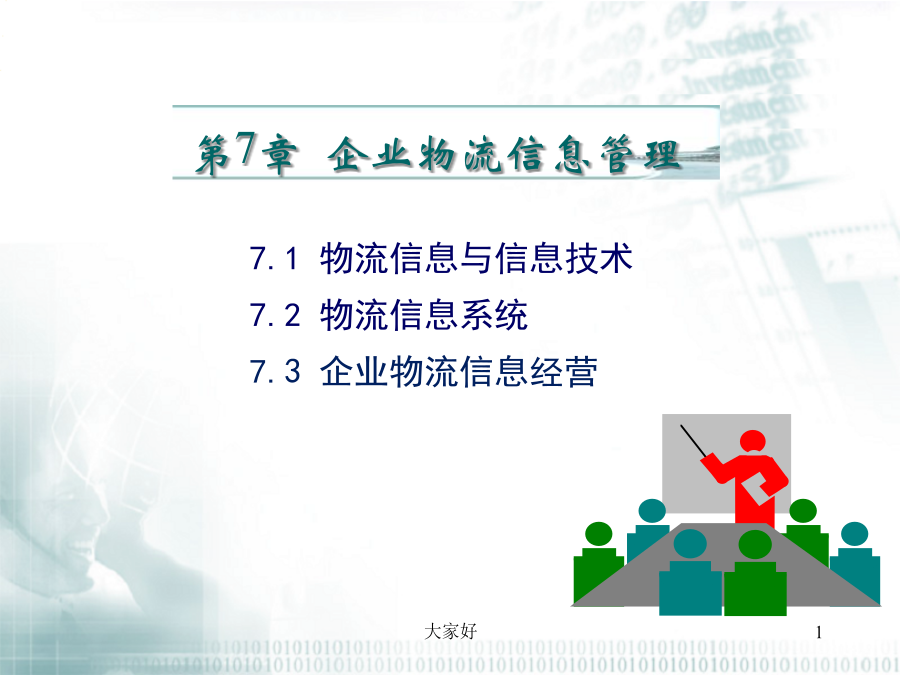 第7章 企业物流信息管理

7.1 物流信息与信息技术

7.2 物流信息系统

7.3 企业物流信息经营

大家好

1